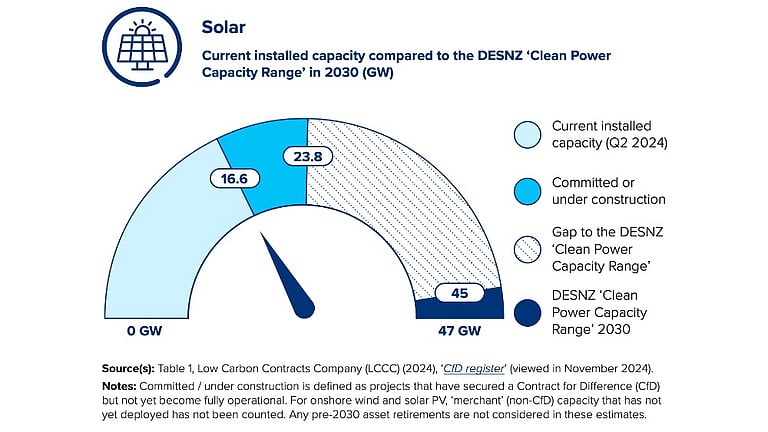 Solar

Current installed capacity compared to the DESNZ 'Clean Power Capacity Range' in 2030 (GW)

16.6

23.8

45

0 GW

47 GW

Current installed capacity (Q2 2024)

Committed or under construction

Gap to the DESNZ 'Clean Power Capacity Range'

DESNZ 'Clean Power Capacity Range' 2030

Source(s): Table 1, Low Carbon Contracts Company (LCCC) (2024), 'CfD register' (viewed in November 2024).

Notes: Committed / under construction is defined as projects that have secured a Contract for Difference (CfD) but not yet become fully operational. For onshore wind and solar PV, 'merchant' (non-CfD) capacity that has not yet deployed has not been counted. Any pre-2030 asset retirements are not considered in these estimates.